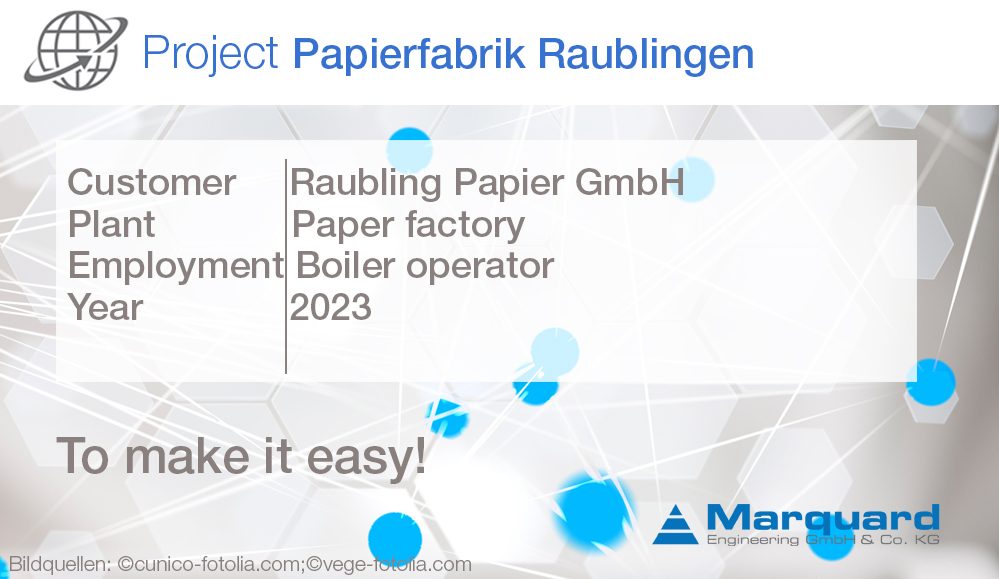 Project Papierfabrik Raublingen

| Customer | Raubling Papier GmbH |
|---|---|
| Plant | Paper factory |
| Employment | Boiler operator |
| Year | 2023 |

To make it easy!

Marquard
Engineering GmbH & Co. KG

Bildquellen: ©cunico-fotolia.com;©vege-fotolia.com